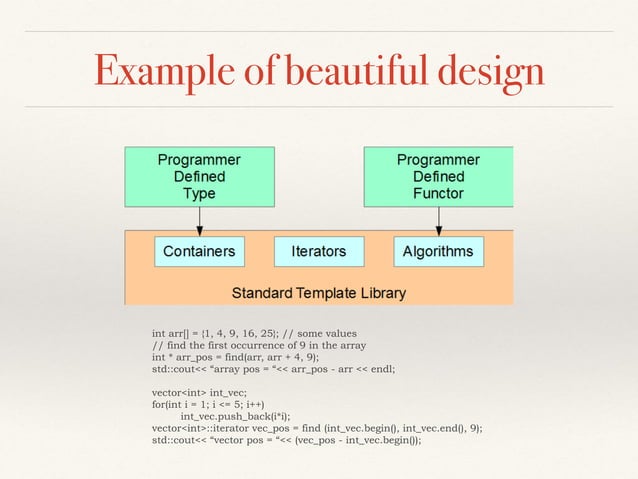 Example of beautiful design

Programmer Defined Type

Programmer Defined Functor

Containers

Iterators

Algorithms

Standard Template Library

int arr[] = {1, 4, 9, 16, 25}; // some values
// find the first occurrence of 9 in the array
int * arr_pos = find(arr, arr + 4, 9);
std::cout<< “array pos = “<< arr_pos - arr << endl;

vector<int> int_vec;
for(int i = 1; i <= 5; i++)
int_vec.push_back(i*i);
vector<int>::iterator vec_pos = find (int_vec.begin(), int_vec.end(), 9);
std::cout<< “vector pos = “<< (vec_pos - int_vec.begin());